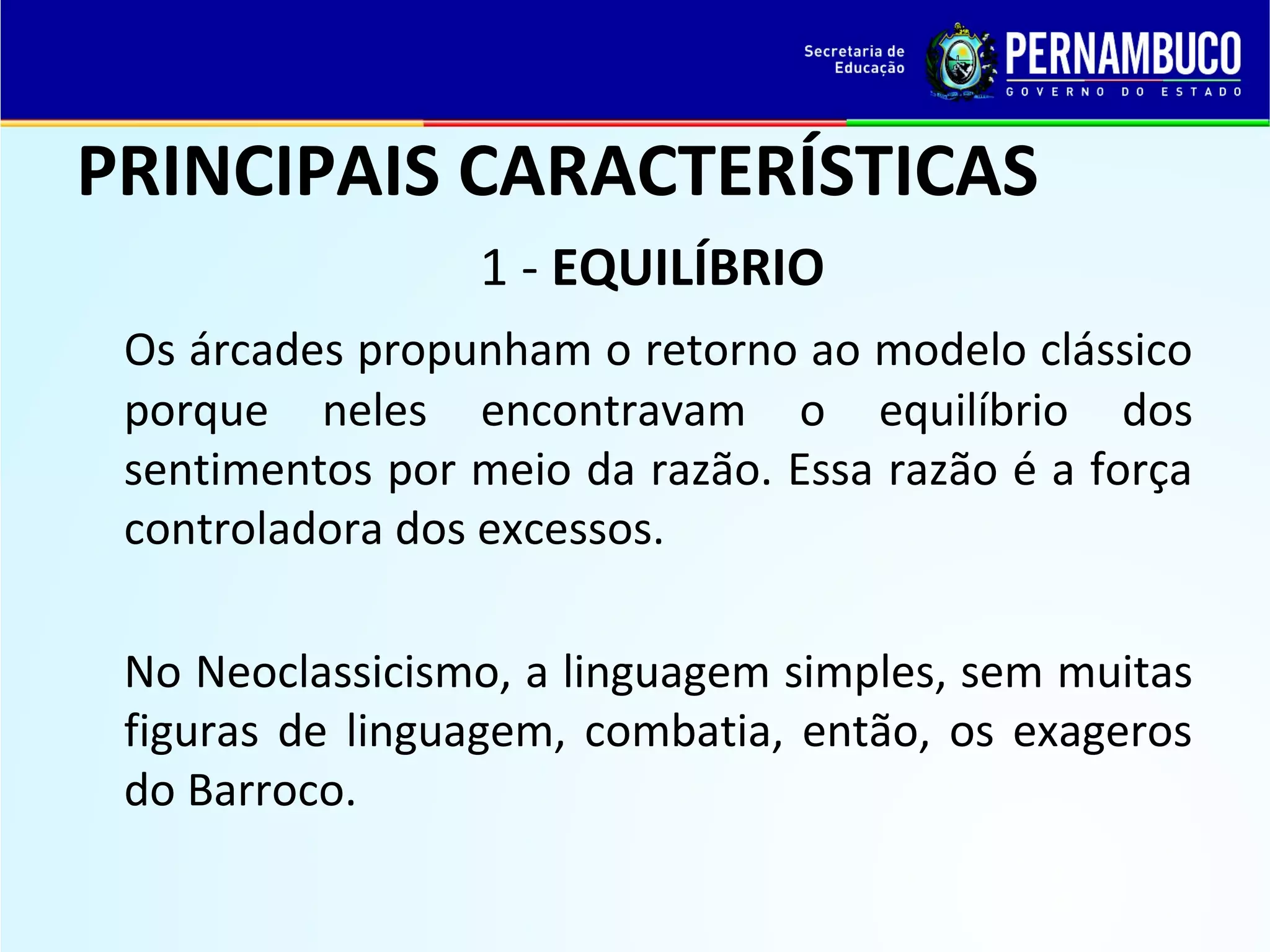 Secretaria de Educação
PERNAMBUCO
GOVERNO DO ESTADO

PRINCIPAIS CARACTERÍSTICAS

1 - EQUILÍBRIO

Os árcades propunham o retorno ao modelo clássico porque neles encontravam o equilíbrio dos sentimentos por meio da razão. Essa razão é a força controladora dos excessos.

No Neoclassicismo, a linguagem simples, sem muitas figuras de linguagem, combatia, então, os exageros do Barroco.